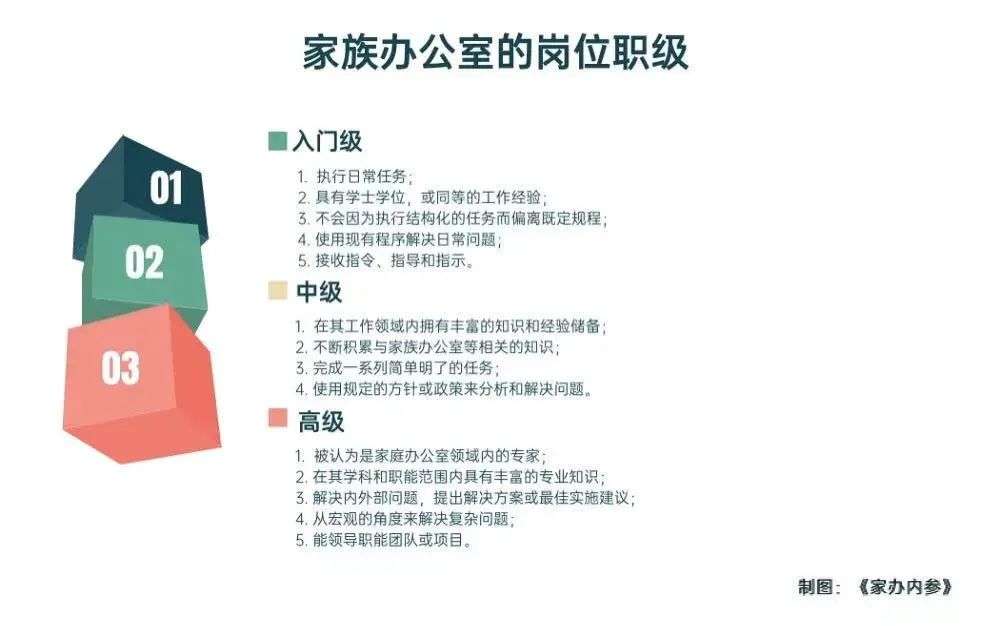 家族办公室的岗位职级

01

02

03

入门级

1. 执行日常任务；
2. 具有学士学位，或同等的工作经验；
3. 不会因为执行结构化的任务而偏离既定规程；
4. 使用现有程序解决日常问题；
5. 接收指令、指导和指示。

中级

1. 在其工作领域内拥有丰富的知识和经验储备；
2. 不断积累与家族办公室等相关的知识；
3. 完成一系列简单明了的任务；
4. 使用规定的方针或政策来分析和解决问题。

高级

1. 被认为是家庭办公室领域内的专家；
2. 在其学科和职能范围内具有丰富的专业知识；
3. 解决内外部问题，提出解决方案或最佳实施建议；
4. 从宏观的角度来解决复杂问题；
5. 能领导职能团队或项目。

制图：《家办内参》